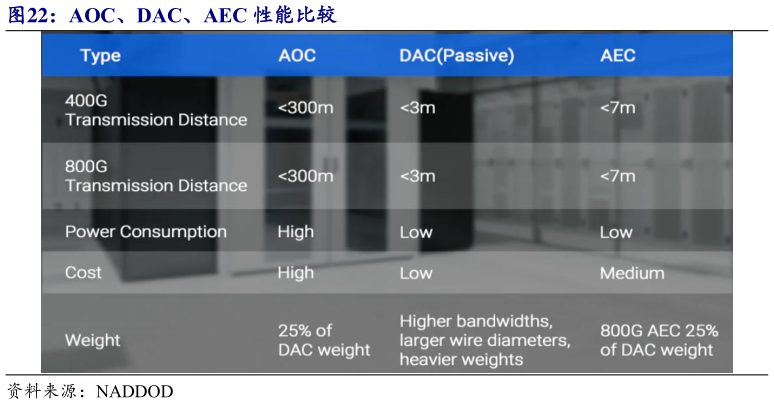 图22：AOC、DAC、AEC 性能比较

| Type | AOC | DAC(Passive) | AEC |
|---|---|---|---|
| 400G Transmission Distance | <300m | <3m | <7m |
| 800G Transmission Distance | <300m | <3m | <7m |
| Power Consumption | High | Low | Low |
| Cost | High | Low | Medium |
| Weight | 25% of DAC weight | Higher bandwidths, larger wire diameters, heavier weights | 800G AEC 25% of DAC weight |

资料来源：NADDOD